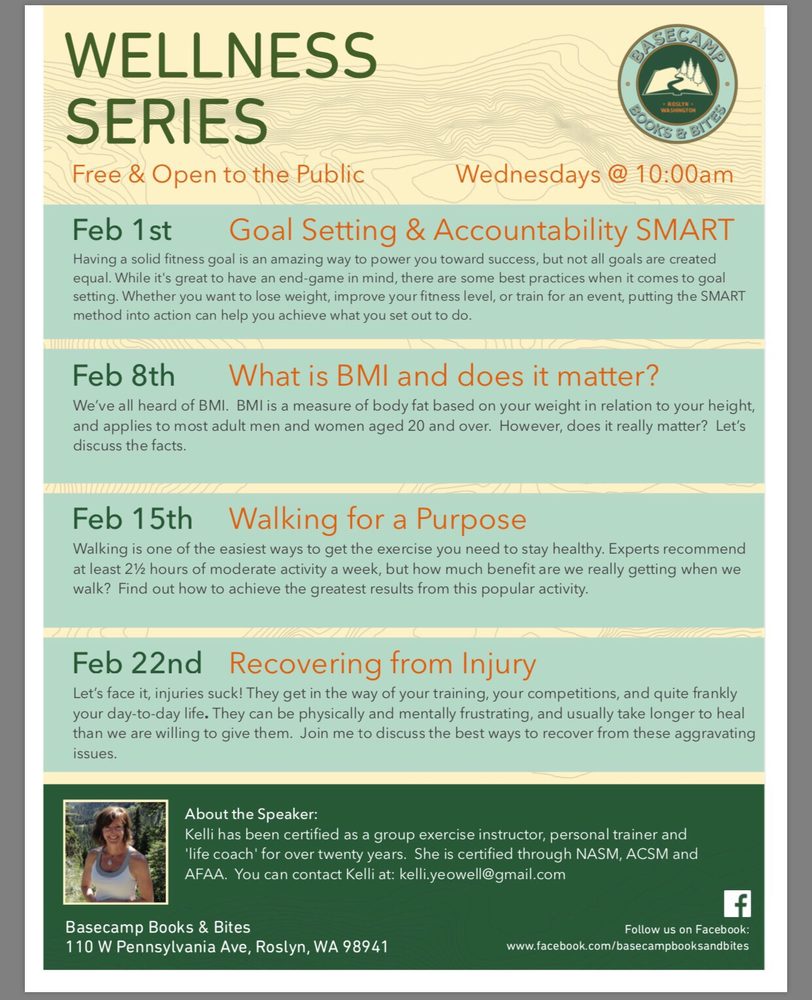 WELLNESS SERIES

BASECAMP ROSLYN WASHINGTON BOOKS & BITES

Free & Open to the Public Wednesdays @ 10:00am

Feb 1st Goal Setting & Accountability SMART

Having a solid fitness goal is an amazing way to power you toward success, but not all goals are created equal. While it's great to have an end-game in mind, there are some best practices when it comes to goal setting. Whether you want to lose weight, improve your fitness level, or train for an event, putting the SMART method into action can help you achieve what you set out to do.

Feb 8th What is BMI and does it matter?

We've all heard of BMI. BMI is a measure of body fat based on your weight in relation to your height, and applies to most adult men and women aged 20 and over. However, does it really matter? Let's discuss the facts.

Feb 15th Walking for a Purpose

Walking is one of the easiest ways to get the exercise you need to stay healthy. Experts recommend at least 2½ hours of moderate activity a week, but how much benefit are we really getting when we walk? Find out how to achieve the greatest results from this popular activity.

Feb 22nd Recovering from Injury

Let's face it, injuries suck! They get in the way of your training, your competitions, and quite frankly your day-to-day life. They can be physically and mentally frustrating, and usually take longer to heal than we are willing to give them. Join me to discuss the best ways to recover from these aggravating issues.

About the Speaker:
Kelli has been certified as a group exercise instructor, personal trainer and 'life coach' for over twenty years. She is certified through NASM, ACSM and AFAA. You can contact Kelli at: kelli.yeowell@gmail.com

Basecamp Books & Bites
110 W Pennsylvania Ave, Roslyn, WA 98941

f
Follow us on Facebook:
www.facebook.com/basecampbooksandbites